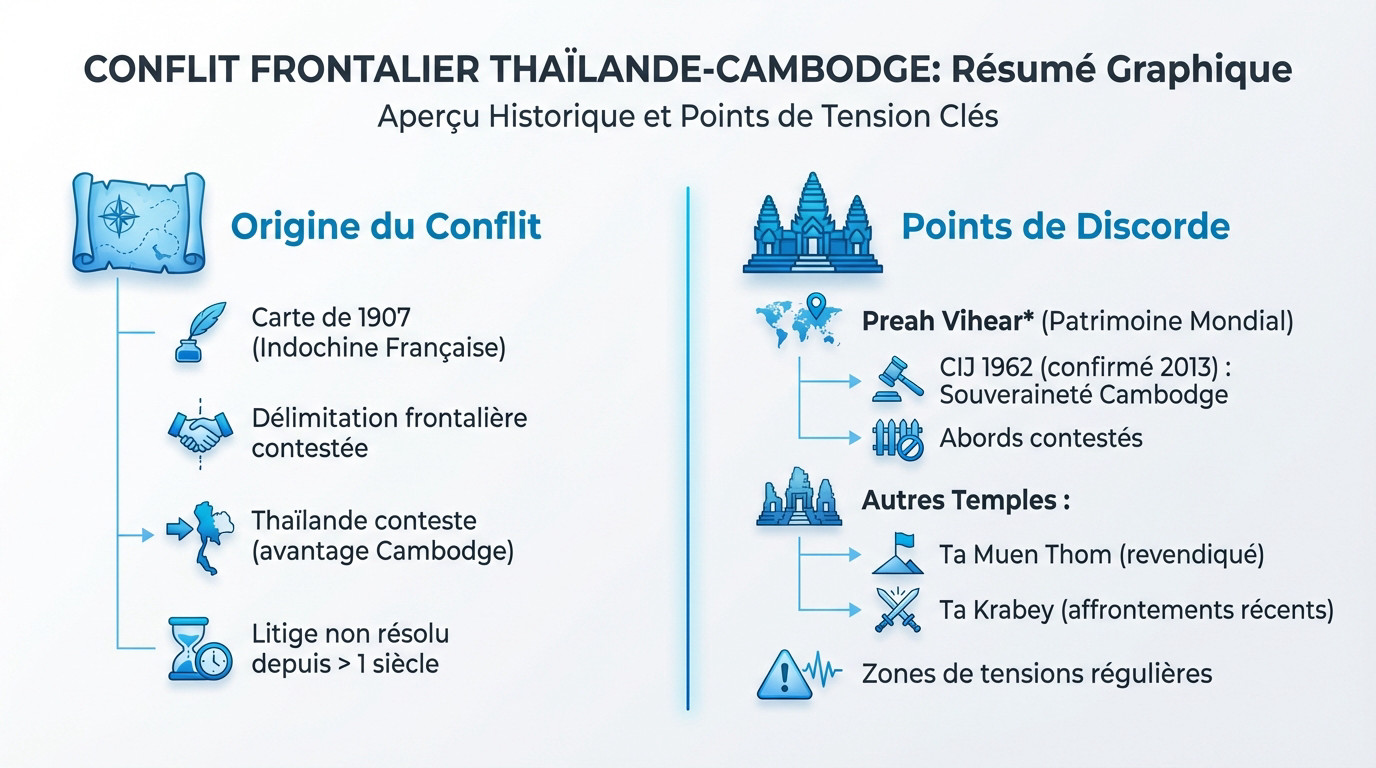 CONFLIT FRONTALIER THAÏLANDE-CAMBODGE: Résumé Graphique
Aperçu Historique et Points de Tension Clés

Origine du Conflit

Carte de 1907 (Indochine Française)

Délimitation frontalière contestée

Thaïlande conteste (avantage Cambodge)

Litige non résolu depuis > 1 siècle

Points de Discorde

Preah Vihear* (Patrimoine Mondial)

CIJ 1962 (confirmé 2013) : Souveraineté Cambodge

Abords contestés

Autres Temples :

Ta Muen Thom (revendiqué)

Ta Krabey (affrontements récents)

Zones de tensions régulières